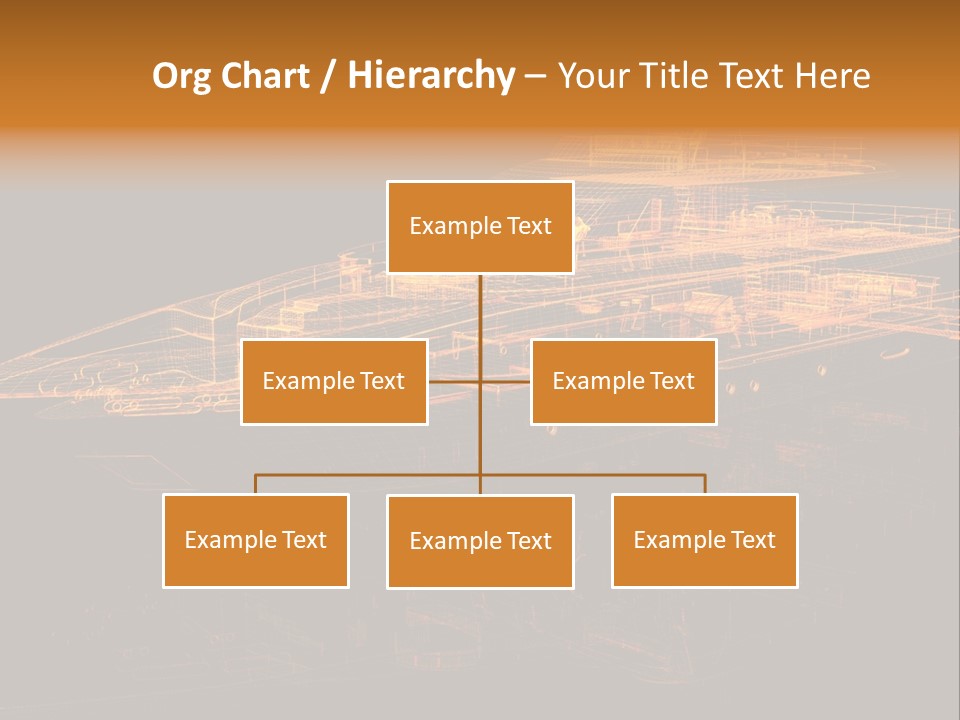 Org Chart / Hierarchy – Your Title Text Here

Example Text

Example Text

Example Text

Example Text

Example Text

Example Text